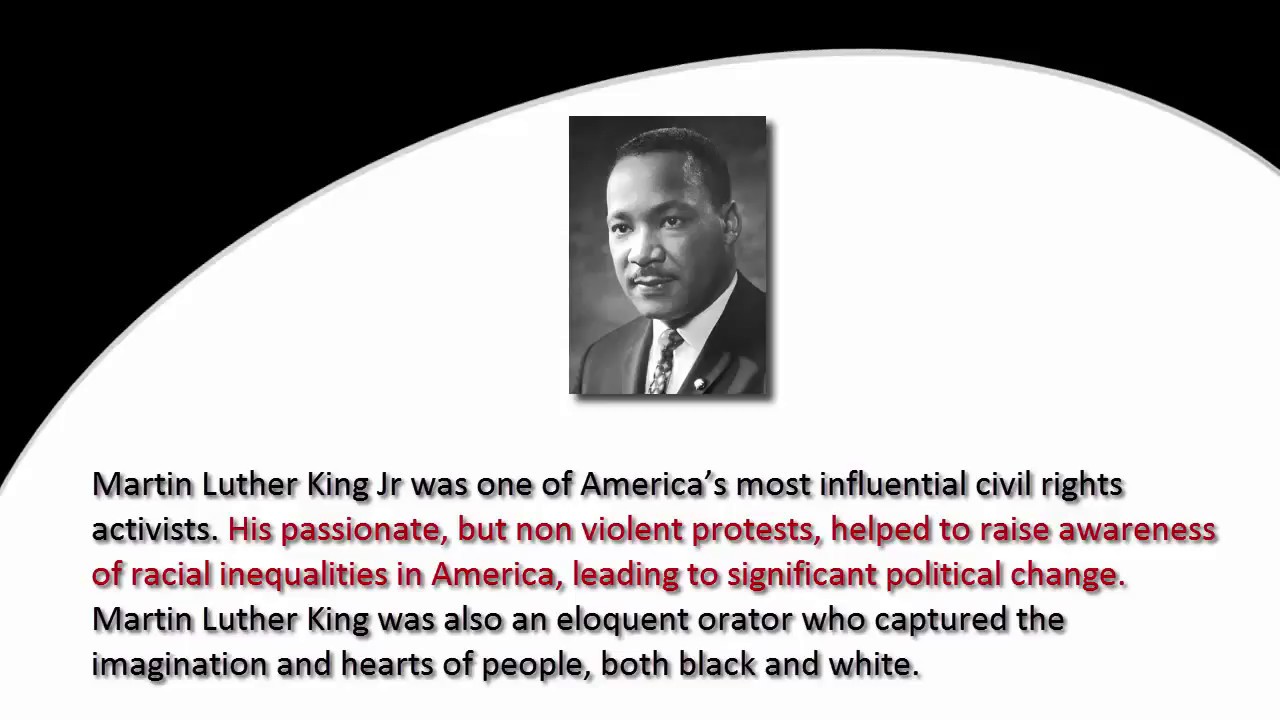 Martin Luther King Jr was one of America's most influential civil rights activists. His passionate, but non violent protests, helped to raise awareness of racial inequalities in America, leading to significant political change. Martin Luther King was also an eloquent orator who captured the imagination and hearts of people, both black and white.